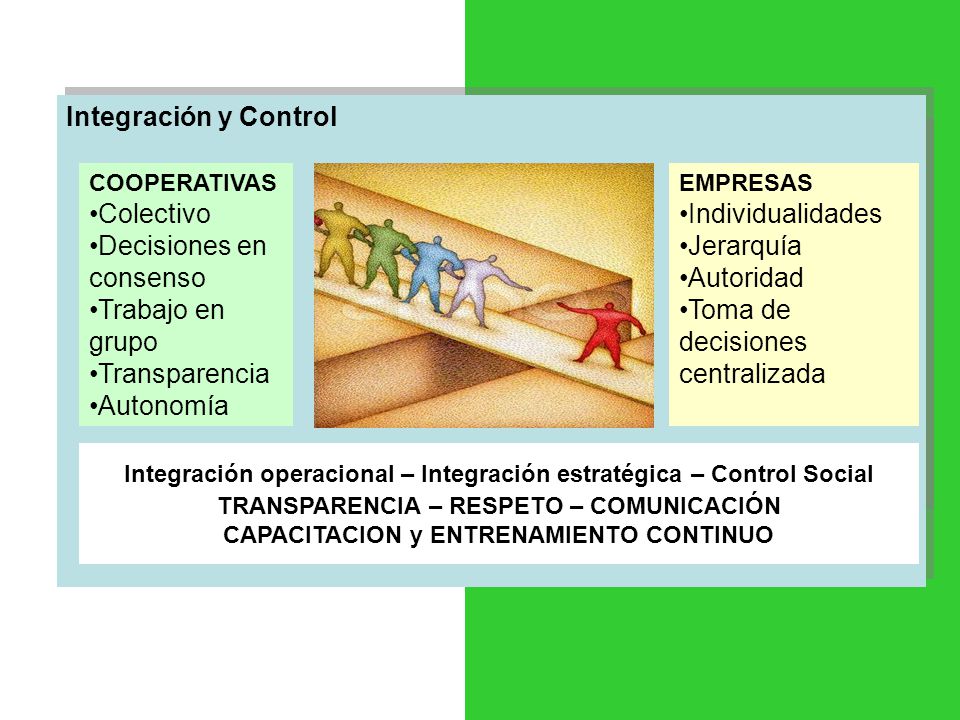 Integración y Control

COOPERATIVAS
•Colectivo
•Decisiones en consenso
•Trabajo en grupo
•Transparencia
•Autonomía

EMPRESAS
•Individualidades
•Jerarquía
•Autoridad
•Toma de decisiones centralizada

Integración operacional – Integración estratégica – Control Social
TRANSPARENCIA – RESPETO – COMUNICACIÓN
CAPACITACION y ENTRENAMIENTO CONTINUO